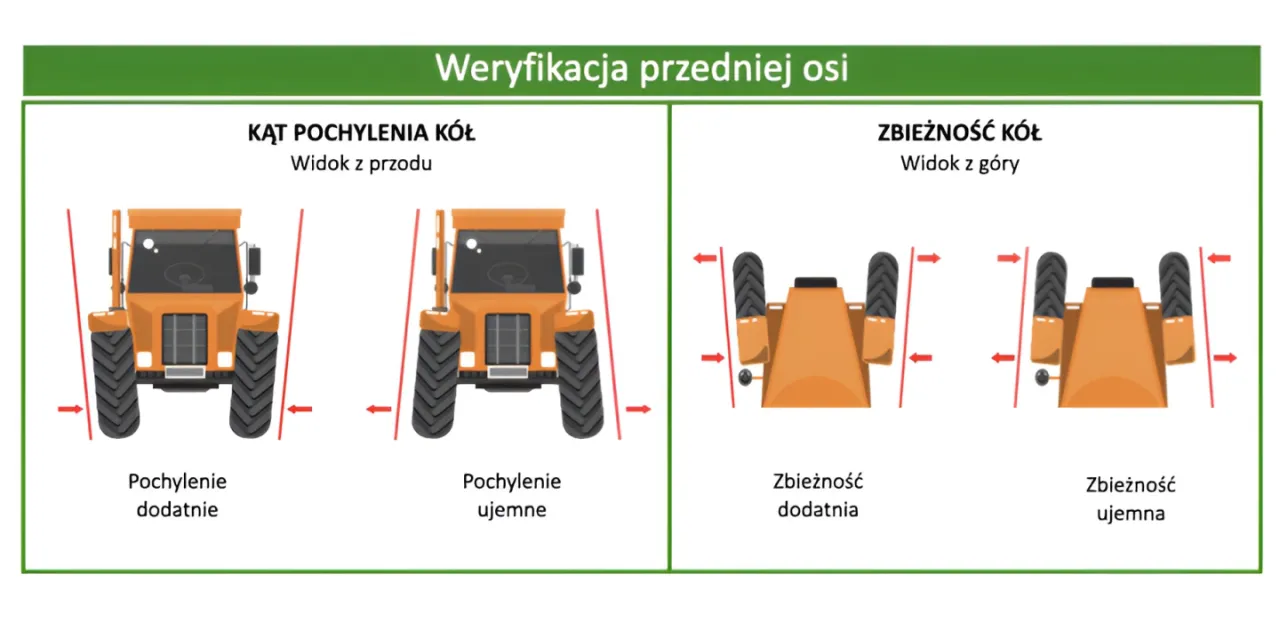 Weryfikacja przedniej osi

KĄT POCHYLENIA KÓŁ
Widok z przodu

Pochylenie dodatnie

Pochylenie ujemne

ZBIEŻNOŚĆ KÓŁ
Widok z góry

Zbieżność dodatnia

Zbieżność ujemna